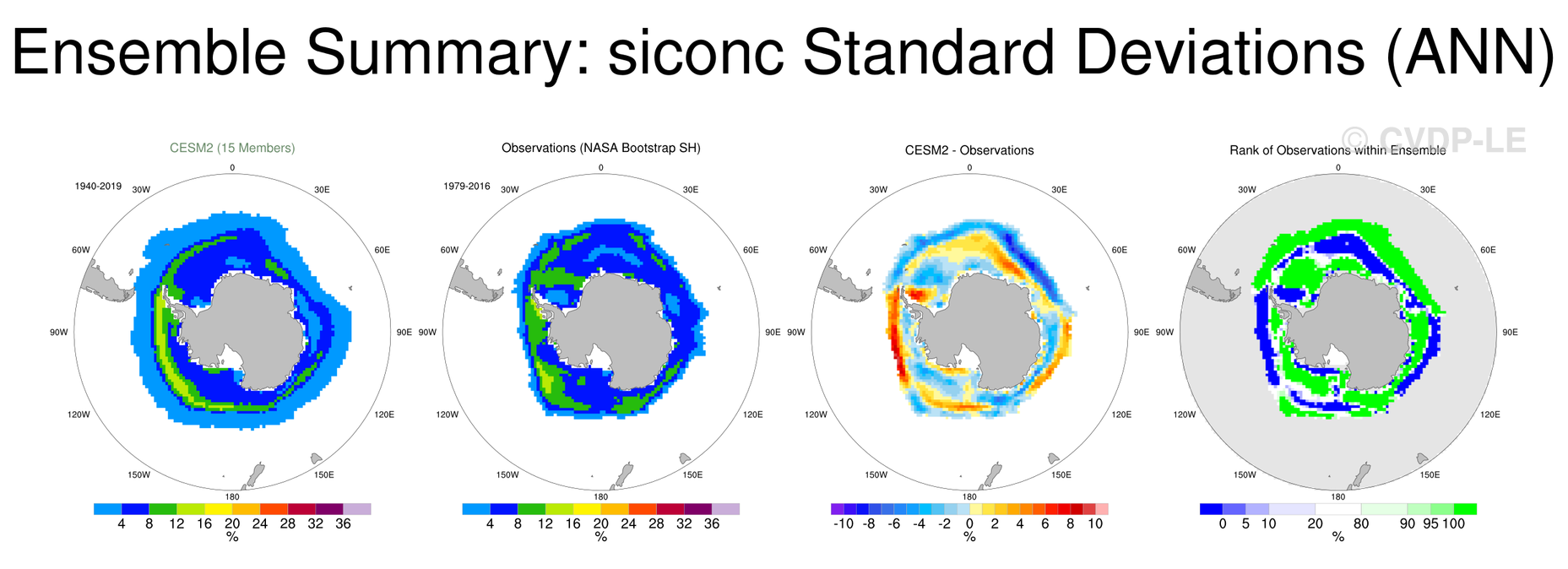 Ensemble Summary: siconc Standard Deviations (ANN)

© CVDP-LE

CESM2 (15 Members)

1940-2019

0
30W
30E
60W
60E
90W
90E
120W
120E
150W
150E
180

4 8 12 16 20 24 28 32 36
%

Observations (NASA Bootstrap SH)

1979-2016

0
30W
30E
60W
60E
90W
90E
120W
120E
150W
150E
180

4 8 12 16 20 24 28 32 36
%

CESM2 - Observations

0
30W
30E
60W
60E
90W
90E
120W
120E
150W
150E
180

-10 -8 -6 -4 -2 0 2 4 6 8 10
%

Rank of Observations within Ensemble

0
30W
30E
60W
60E
90W
90E
120W
120E
150W
150E
180

0 5 10 20 80 90 95 100
%